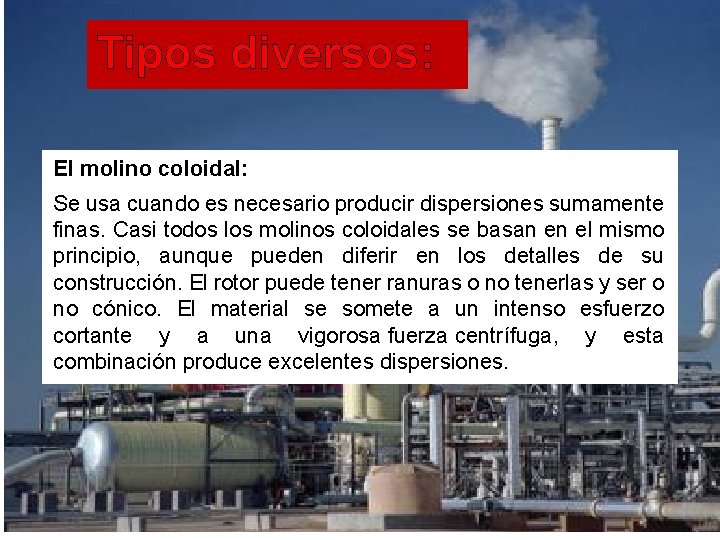 Tipos diversos:

El molino coloidal:

Se usa cuando es necesario producir dispersiones sumamente finas. Casi todos los molinos coloidales se basan en el mismo principio, aunque pueden diferir en los detalles de su construcción. El rotor puede tener ranuras o no tenerlas y ser o no cónico. El material se somete a un intenso esfuerzo cortante y a una vigorosa fuerza centrífuga, y esta combinación produce excelentes dispersiones.